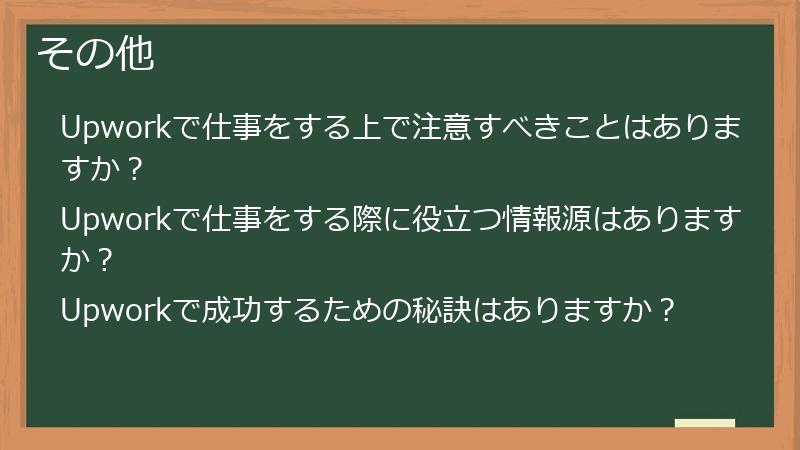 その他

Upworkで仕事をする上で注意すべきことはありますか？

Upworkで仕事をする際に役立つ情報源はありますか？

Upworkで成功するための秘訣はありますか？